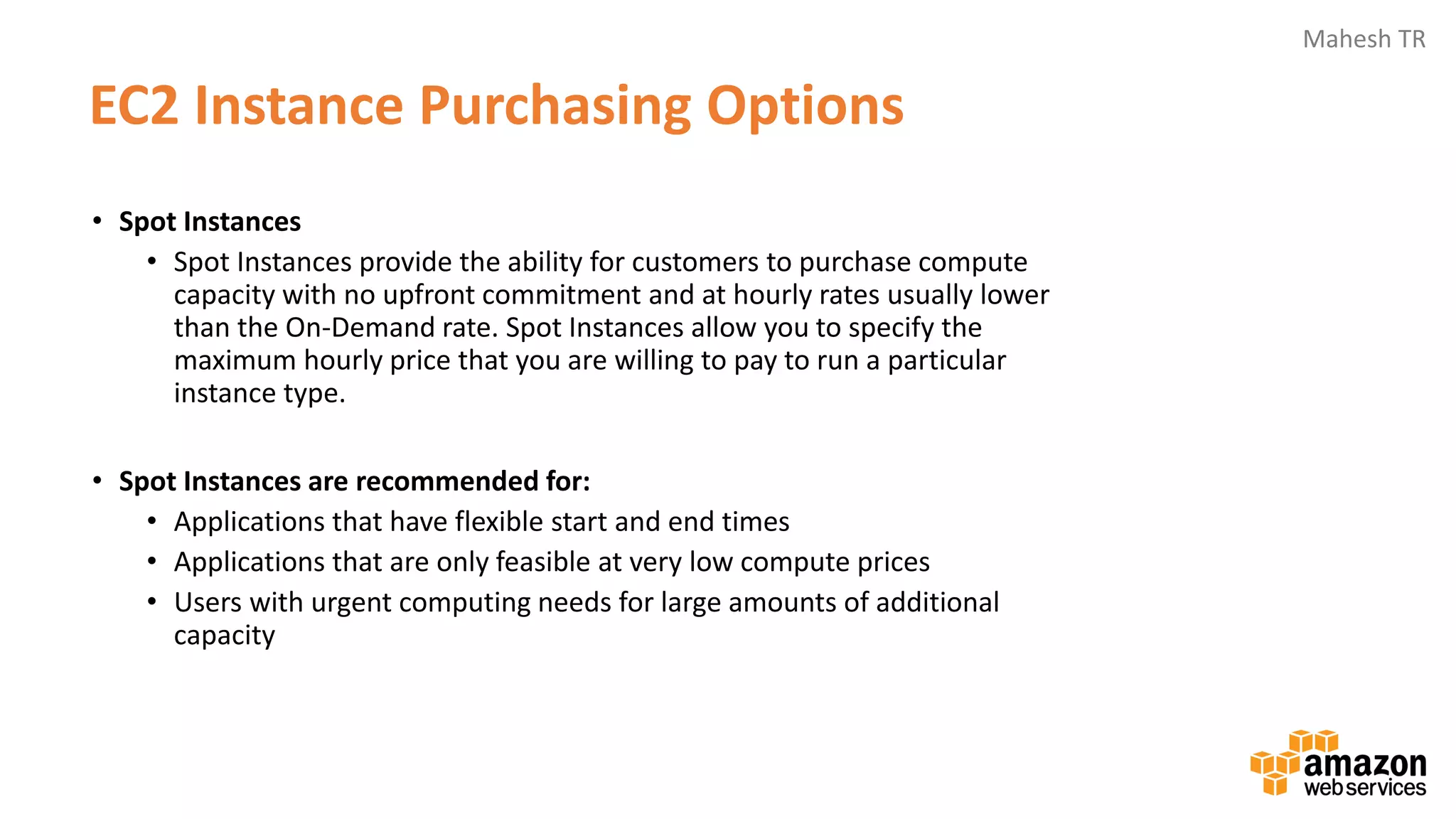 Mahesh TR

EC2 Instance Purchasing Options

• Spot Instances
 • Spot Instances provide the ability for customers to purchase compute capacity with no upfront commitment and at hourly rates usually lower than the On-Demand rate. Spot Instances allow you to specify the maximum hourly price that you are willing to pay to run a particular instance type.

• Spot Instances are recommended for:
 • Applications that have flexible start and end times
 • Applications that are only feasible at very low compute prices
 • Users with urgent computing needs for large amounts of additional capacity

amazon web services